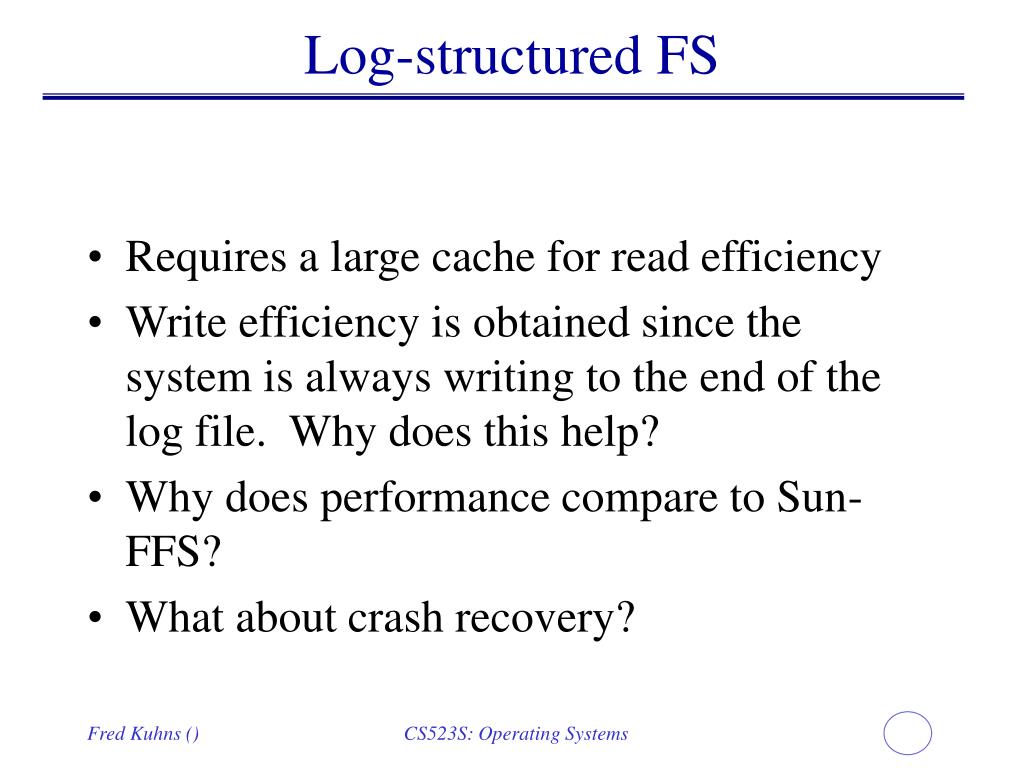 Log-structured FS

• Requires a large cache for read efficiency
• Write efficiency is obtained since the system is always writing to the end of the log file.  Why does this help?
• Why does performance compare to Sun-FFS?
• What about crash recovery?

Fred Kuhns ()

CS523S: Operating Systems